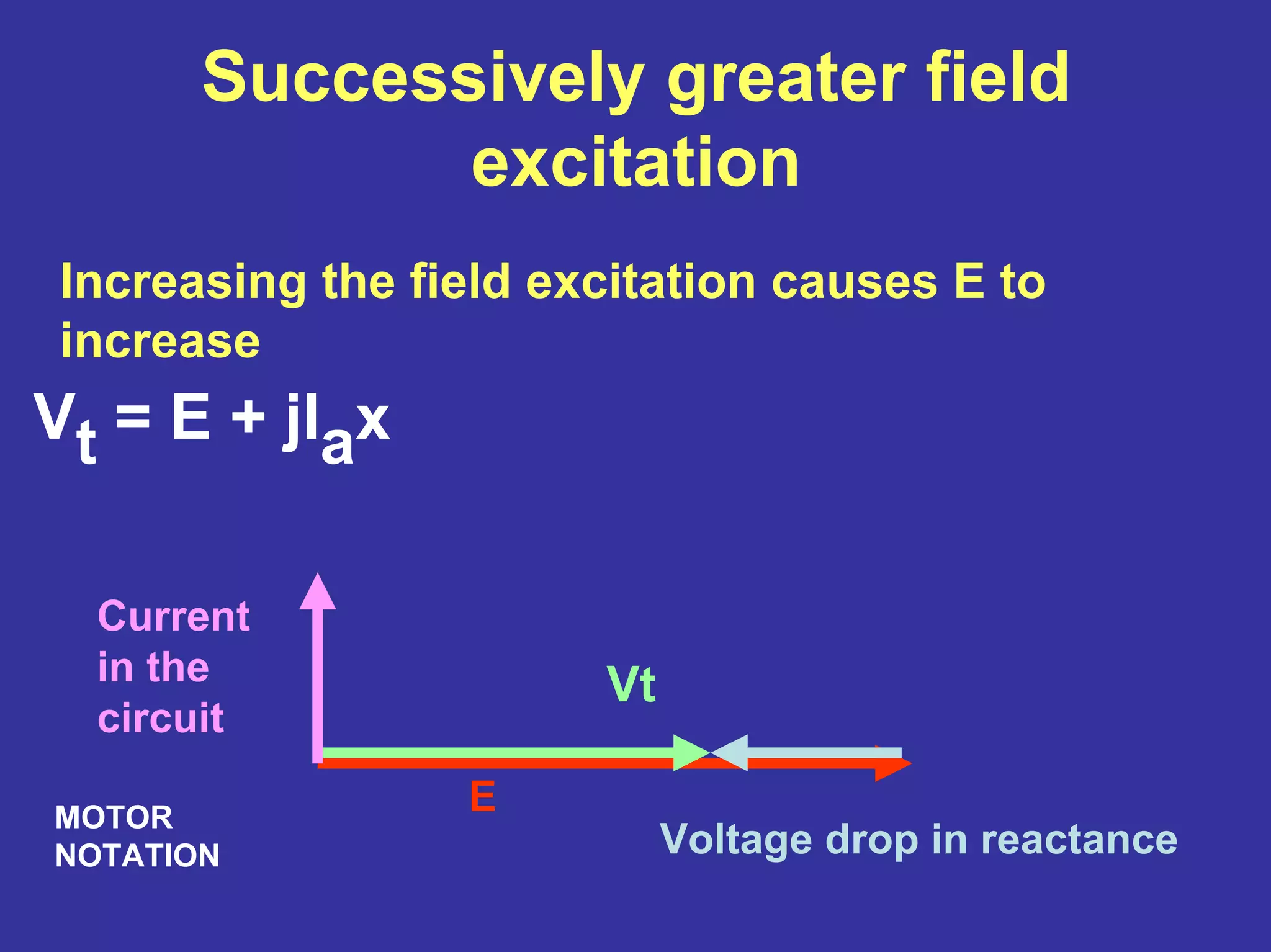 Successively greater field excitation

Increasing the field excitation causes E to increase

$V_t = E + jI_a x$

Current in the circuit

Vt

E

MOTOR NOTATION

Voltage drop in reactance